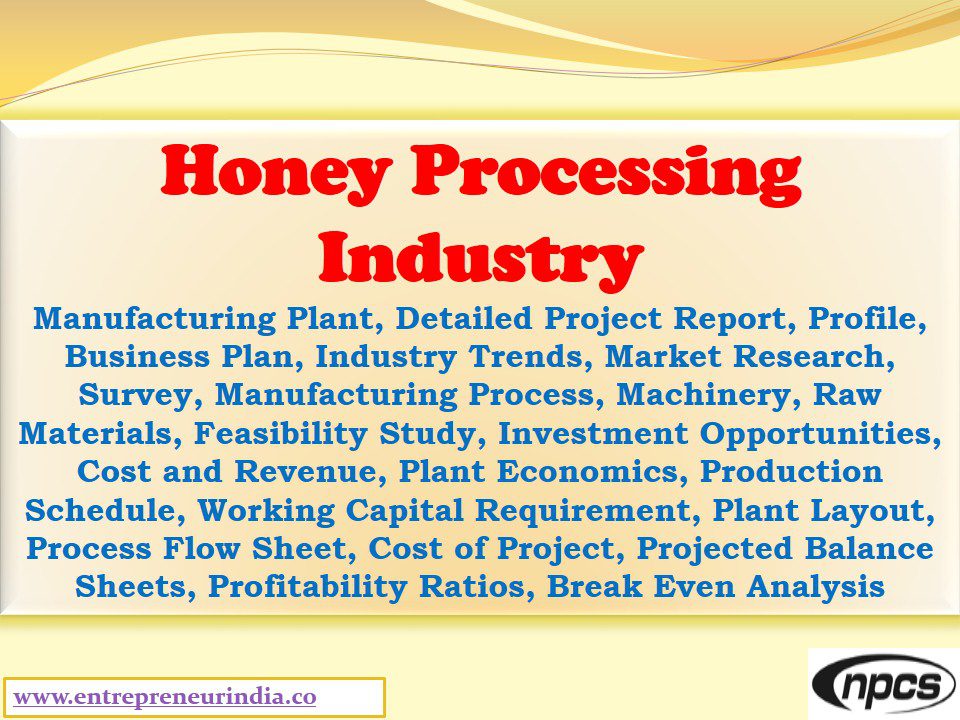 Honey Processing Industry

Manufacturing Plant, Detailed Project Report, Profile, Business Plan, Industry Trends, Market Research, Survey, Manufacturing Process, Machinery, Raw Materials, Feasibility Study, Investment Opportunities, Cost and Revenue, Plant Economics, Production Schedule, Working Capital Requirement, Plant Layout, Process Flow Sheet, Cost of Project, Projected Balance Sheets, Profitability Ratios, Break Even Analysis

www.entrepreneurindia.co

npcs